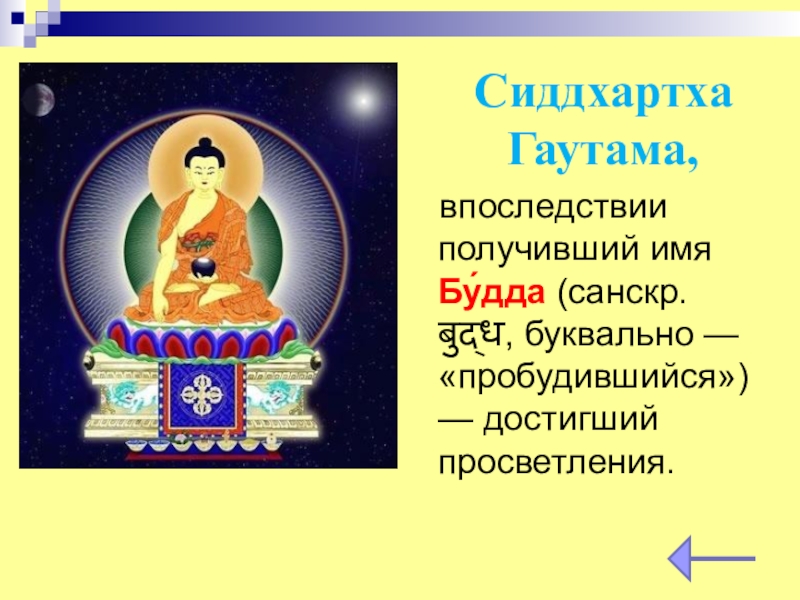 Сиддхартха Гаутама,

впоследствии получивший имя Бу́дда (санскр. बुद्ध, буквально — «пробудившийся») — достигший просветления.